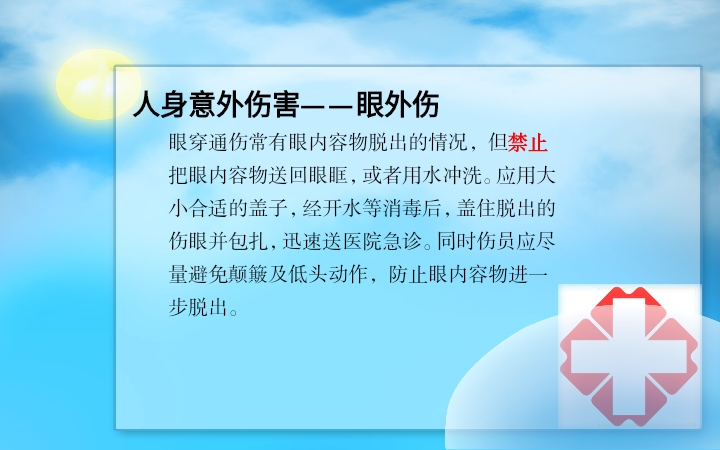 人身意外伤害——眼外伤

眼穿通伤常有眼内容物脱出的情况，但禁止把眼内容物送回眼眶，或者用水冲洗。应用大小合适的盖子，经开水等消毒后，盖住脱出的伤眼并包扎，迅速送医院急诊。同时伤员应尽量避免颠簸及低头动作，防止眼内容物进一步脱出。